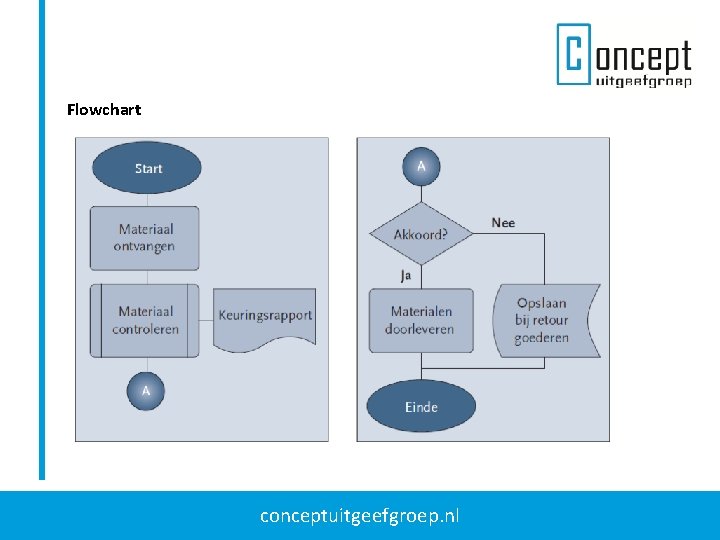 Concept uitgeefgroep

Flowchart

Start

Materiaal ontvangen

Materiaal controleren

Keuringsrapport

A

A

Akkoord?

Nee

Ja

Materialen doorleveren

Opslaan bij retour goederen

Einde

conceptuitgeefgroep.nl